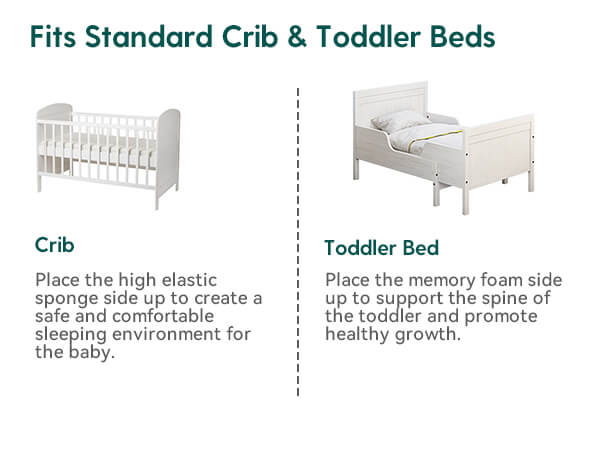 Fits Standard Crib & Toddler Beds

Crib

Place the high elastic sponge side up to create a safe and comfortable sleeping environment for the baby.

Toddler Bed

Place the memory foam side up to support the spine of the toddler and promote healthy growth.